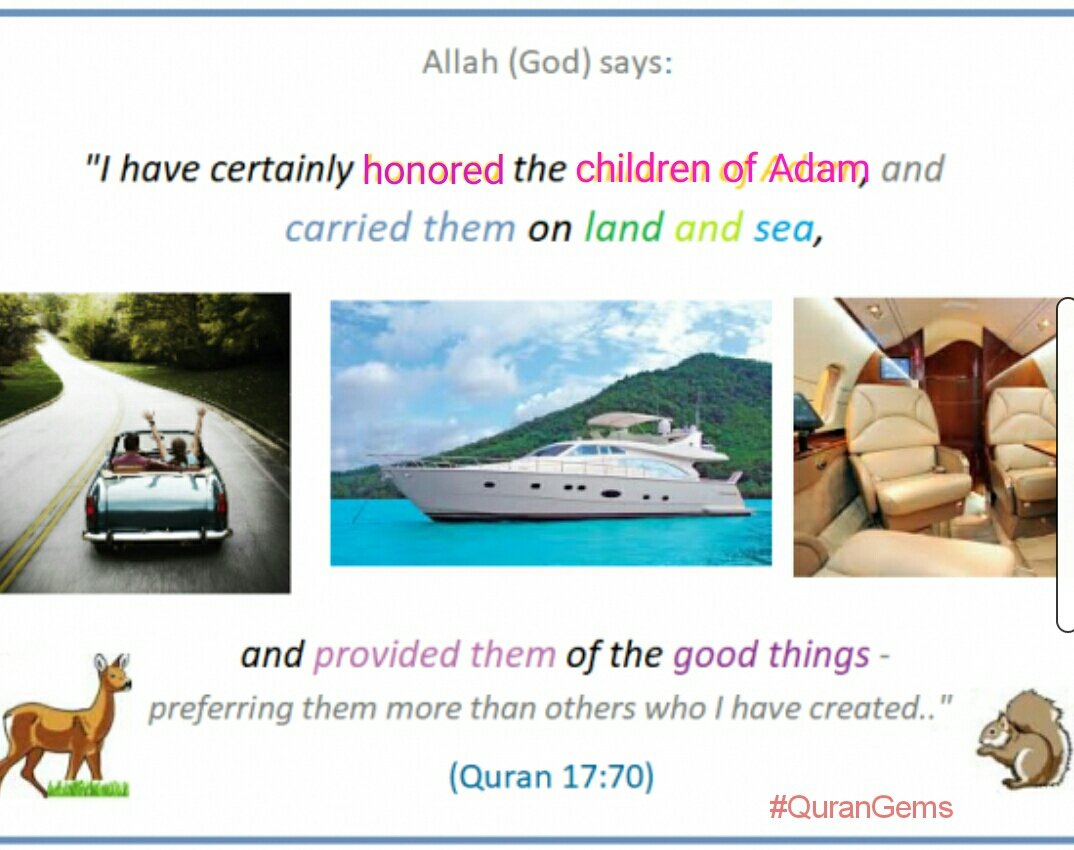 Allah (God) says:

"I have certainly honored the children of Adam, and carried them on land and sea,

and provided them of the good things - preferring them more than others who I have created.."

(Quran 17:70)

#QuranGems